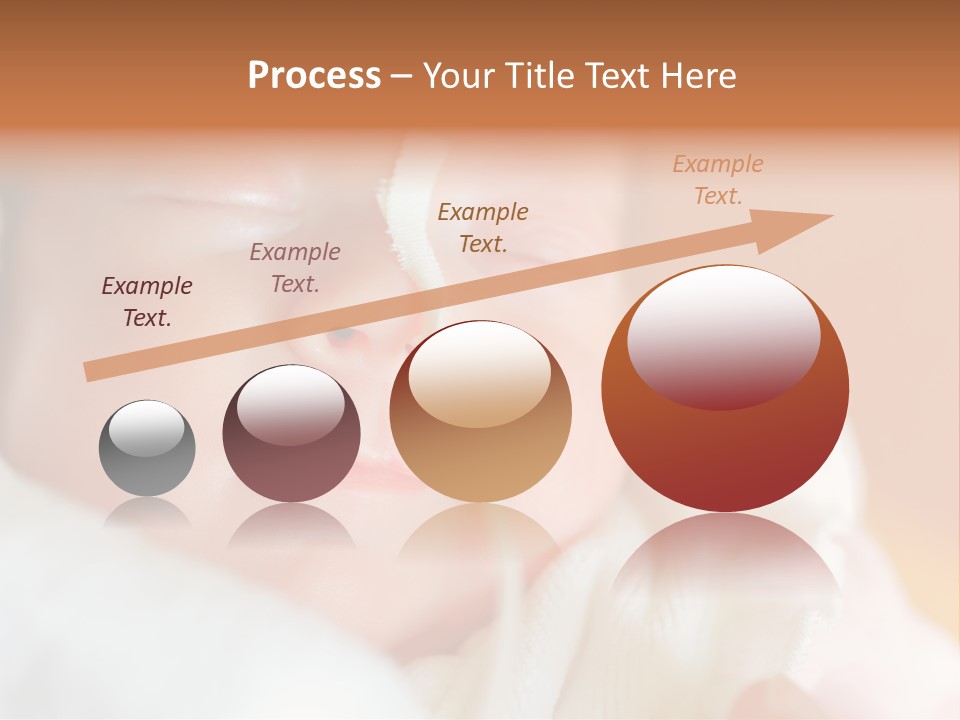 Process – Your Title Text Here

Example Text.

Example Text.

Example Text.

Example Text.